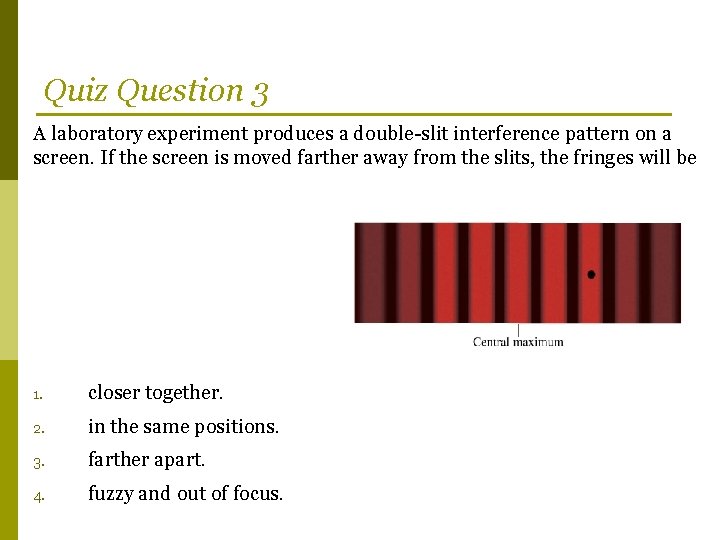 Quiz Question 3

A laboratory experiment produces a double-slit interference pattern on a screen. If the screen is moved farther away from the slits, the fringes will be

Central maximum

1. closer together.
2. in the same positions.
3. farther apart.
4. fuzzy and out of focus.